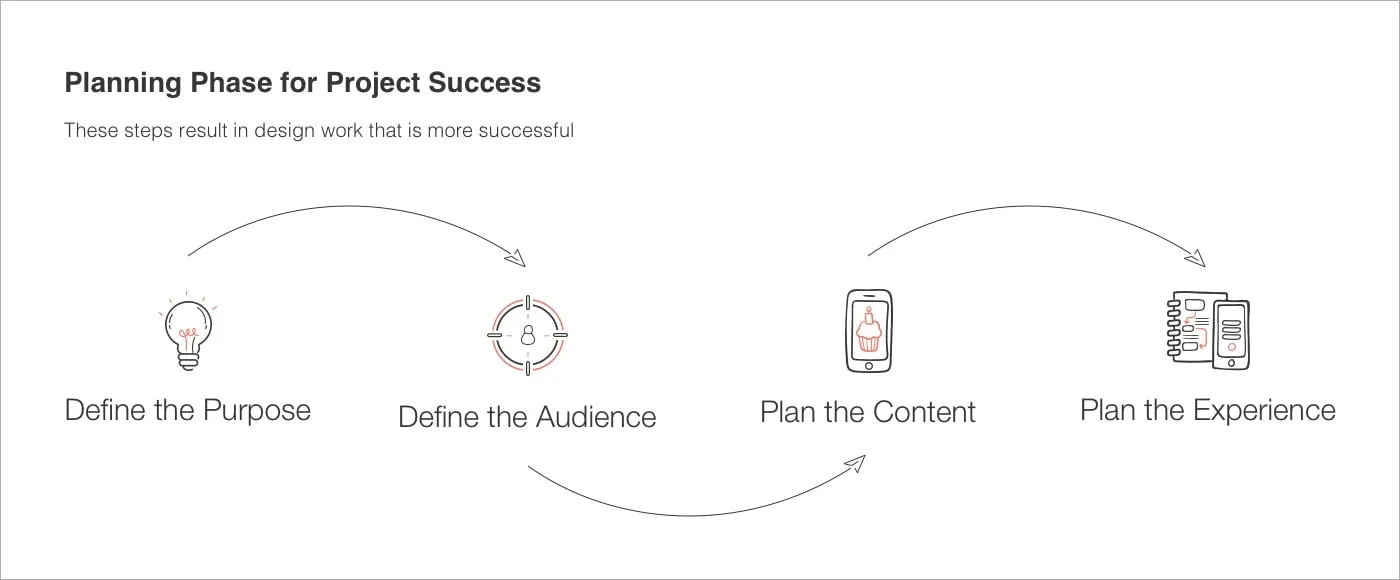 Planning Phase for Project Success

These steps result in design work that is more successful

Define the Purpose

Define the Audience

Plan the Content

Plan the Experience